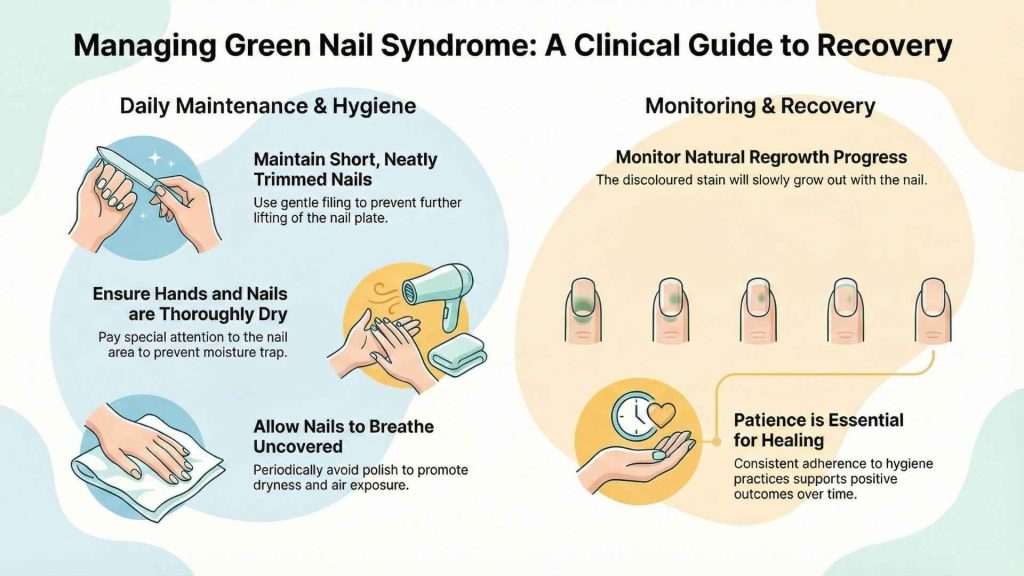 Managing Green Nail Syndrome: A Clinical Guide to Recovery

Daily Maintenance & Hygiene

Maintain Short, Neatly Trimmed Nails
Use gentle filing to prevent further lifting of the nail plate.

Ensure Hands and Nails are Thoroughly Dry
Pay special attention to the nail area to prevent moisture trap.

Allow Nails to Breathe Uncovered
Periodically avoid polish to promote dryness and air exposure.

Monitoring & Recovery

Monitor Natural Regrowth Progress
The discoloured stain will slowly grow out with the nail.

Patience is Essential for Healing
Consistent adherence to hygiene practices supports positive outcomes over time.